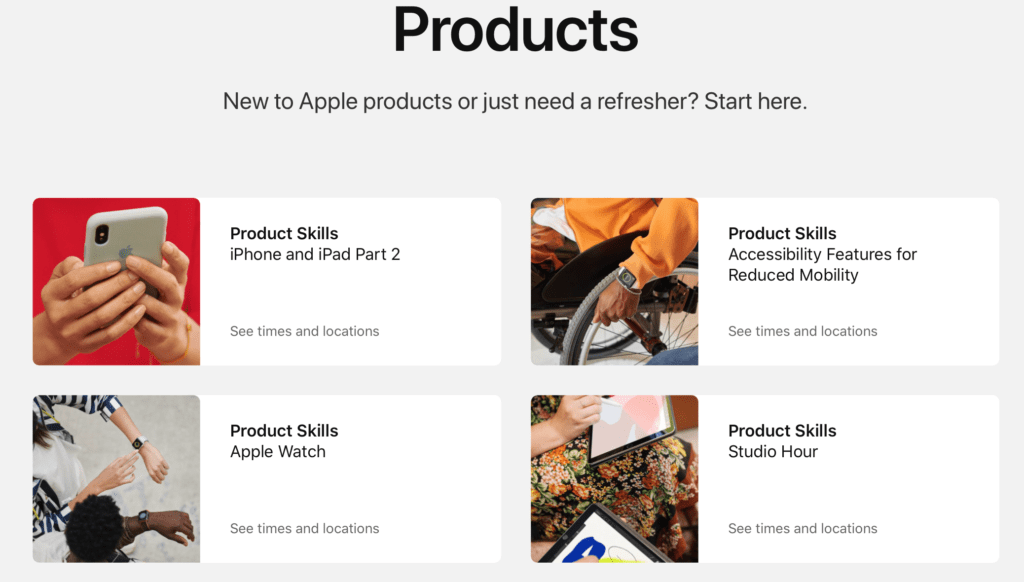 Products

New to Apple products or just need a refresher? Start here.

Product Skills
iPhone and iPad Part 2

See times and locations

Product Skills
Accessibility Features for Reduced Mobility

See times and locations

Product Skills
Apple Watch

See times and locations

Product Skills
Studio Hour

See times and locations